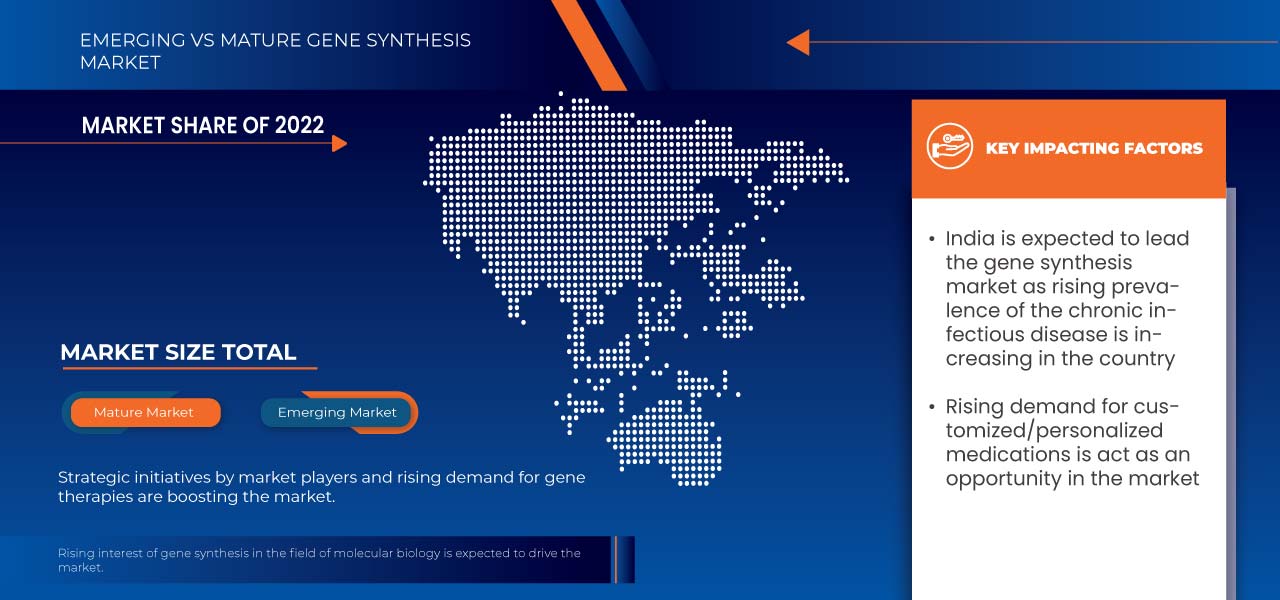 EMERGING VS MATURE GENE SYNTHESIS MARKET

MARKET SHARE OF 2022

MARKET SIZE TOTAL

Mature Market

Emerging Market

Strategic initiatives by market players and rising demand for gene therapies are boosting the market.

Rising interest of gene synthesis in the field of molecular biology is expected to drive the market.

KEY IMPACTING FACTORS

• India is expected to lead the gene synthesis market as rising prevalence of the chronic infectious disease is increasing in the country

• Rising demand for customized/personalized medications is act as an opportunity in the market